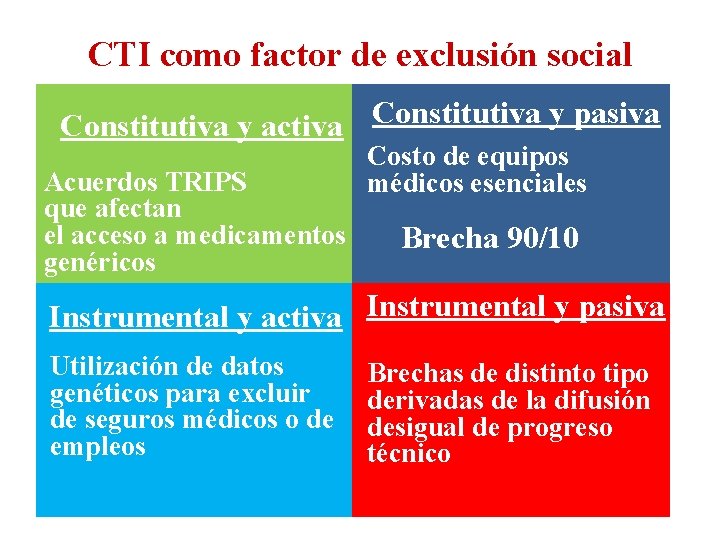 CTI como factor de exclusión social

Constitutiva y activa

Acuerdos TRIPS que afectan el acceso a medicamentos genéricos

Constitutiva y pasiva

Costo de equipos médicos esenciales

Brecha 90/10

Instrumental y activa

Utilización de datos genéticos para excluir de seguros médicos o de empleos

Instrumental y pasiva

Brechas de distinto tipo derivadas de la difusión desigual de progreso técnico